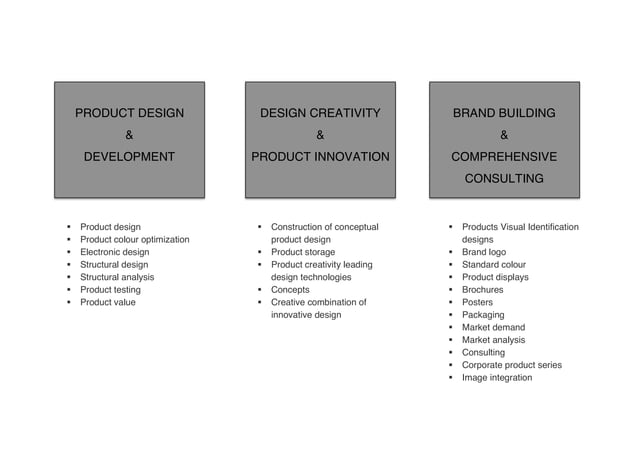 PRODUCT DESIGN
&
DEVELOPMENT

- Product design
- Product colour optimization
- Electronic design
- Structural design
- Structural analysis
- Product testing
- Product value

DESIGN CREATIVITY
&
PRODUCT INNOVATION

- Construction of conceptual product design
- Product storage
- Product creativity leading design technologies
- Concepts
- Creative combination of innovative design

BRAND BUILDING
&
COMPREHENSIVE
CONSULTING

- Products Visual Identification designs
- Brand logo
- Standard colour
- Product displays
- Brochures
- Posters
- Packaging
- Market demand
- Market analysis
- Consulting
- Corporate product series
- Image integration